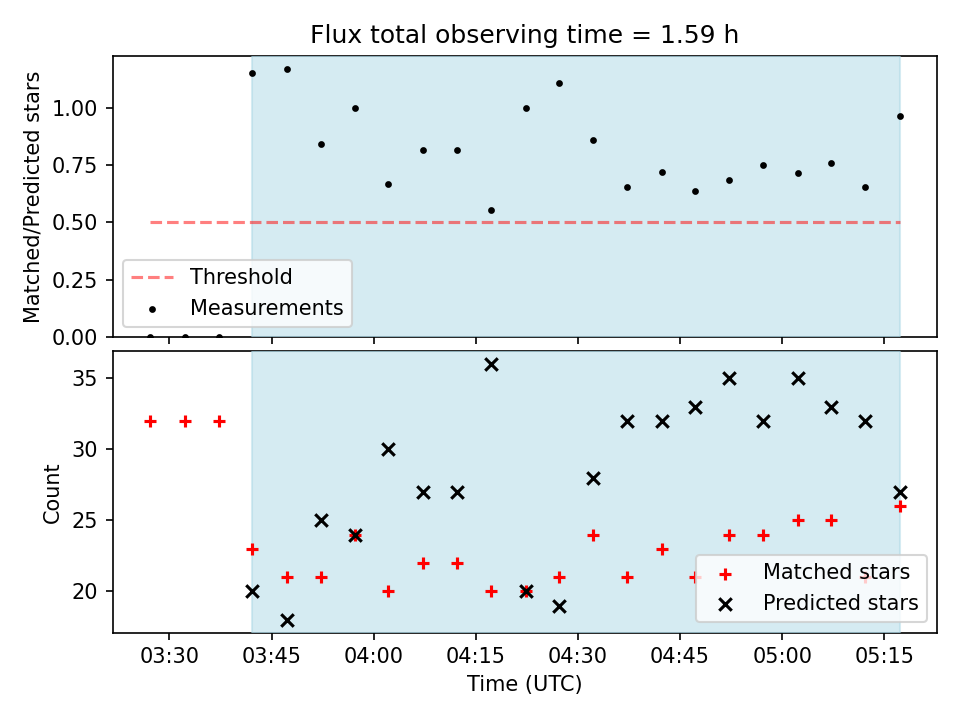 Flux total observing time = 1.59 h

Matched/Predicted stars

1.00
0.75
0.50
0.25
0.00

Threshold
Measurements

Count

35
30
25
20

Matched stars
Predicted stars

03:30
03:45
04:00
04:15
04:30
04:45
05:00
05:15

Time (UTC)